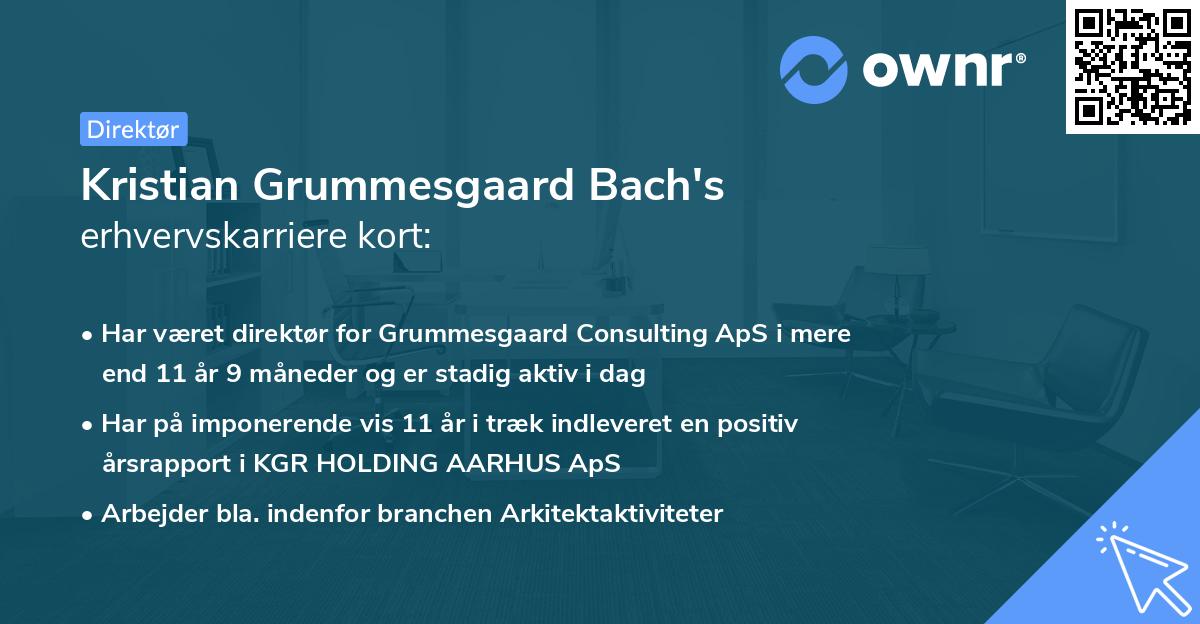 ownr®

Direktør

Kristian Grummesgaard Bach's
erhvervskarriere kort:

• Har været direktør for Grummesgaard Consulting ApS i mere end 11 år 9 måneder og er stadig aktiv i dag
• Har på imponerende vis 11 år i træk indleveret en positiv årsrapport i KGR HOLDING AARHUS ApS
• Arbejder bla. indenfor branchen Arkitektaktiviteter